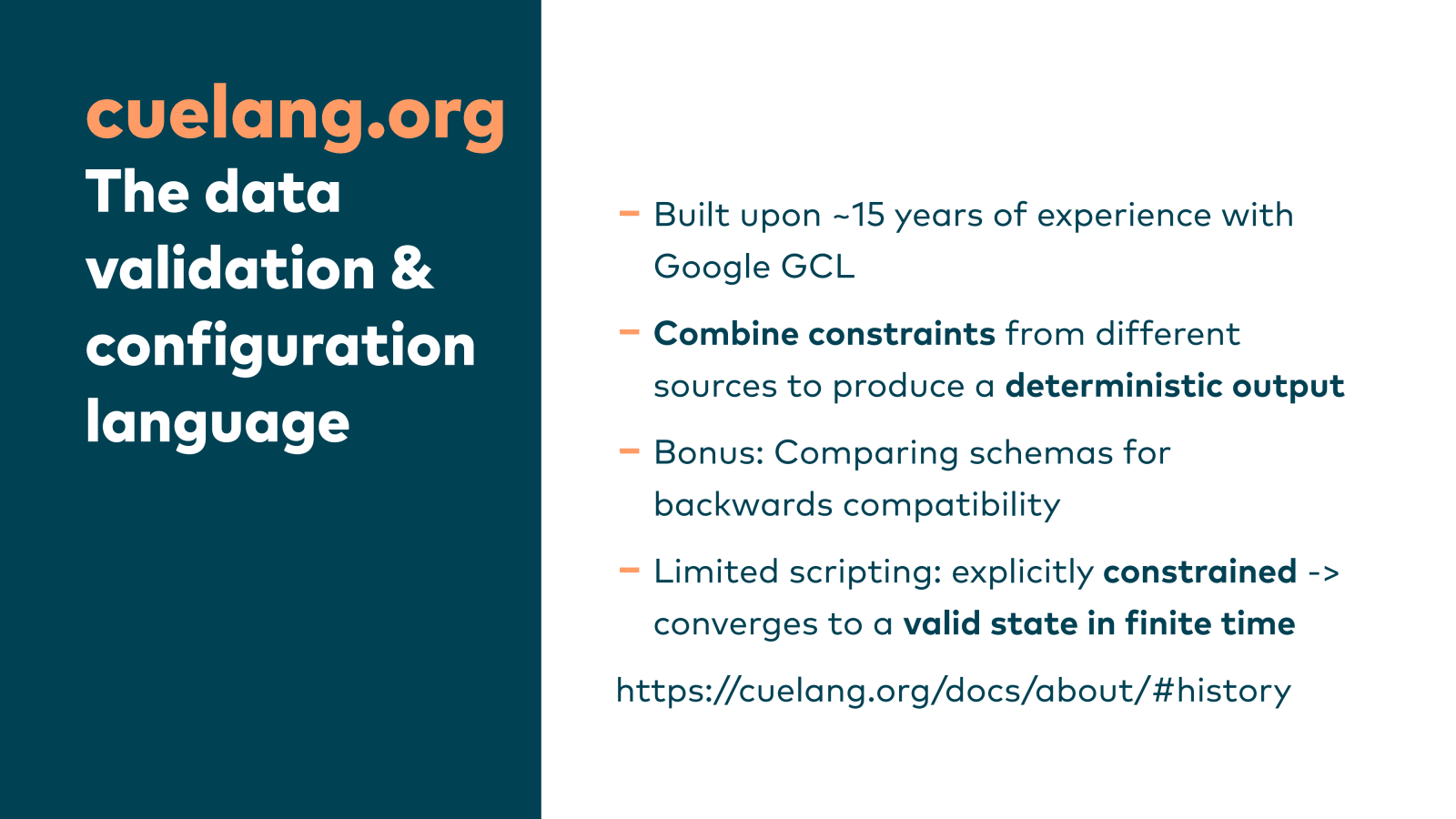 cuelang.org
The data validation & configuration language

– Built upon ~15 years of experience with Google GCL

– Combine constraints from different sources to produce a deterministic output

– Bonus: Comparing schemas for backwards compatibility

– Limited scripting: explicitly constrained -> converges to a valid state in finite time

https://cuelang.org/docs/about/#history